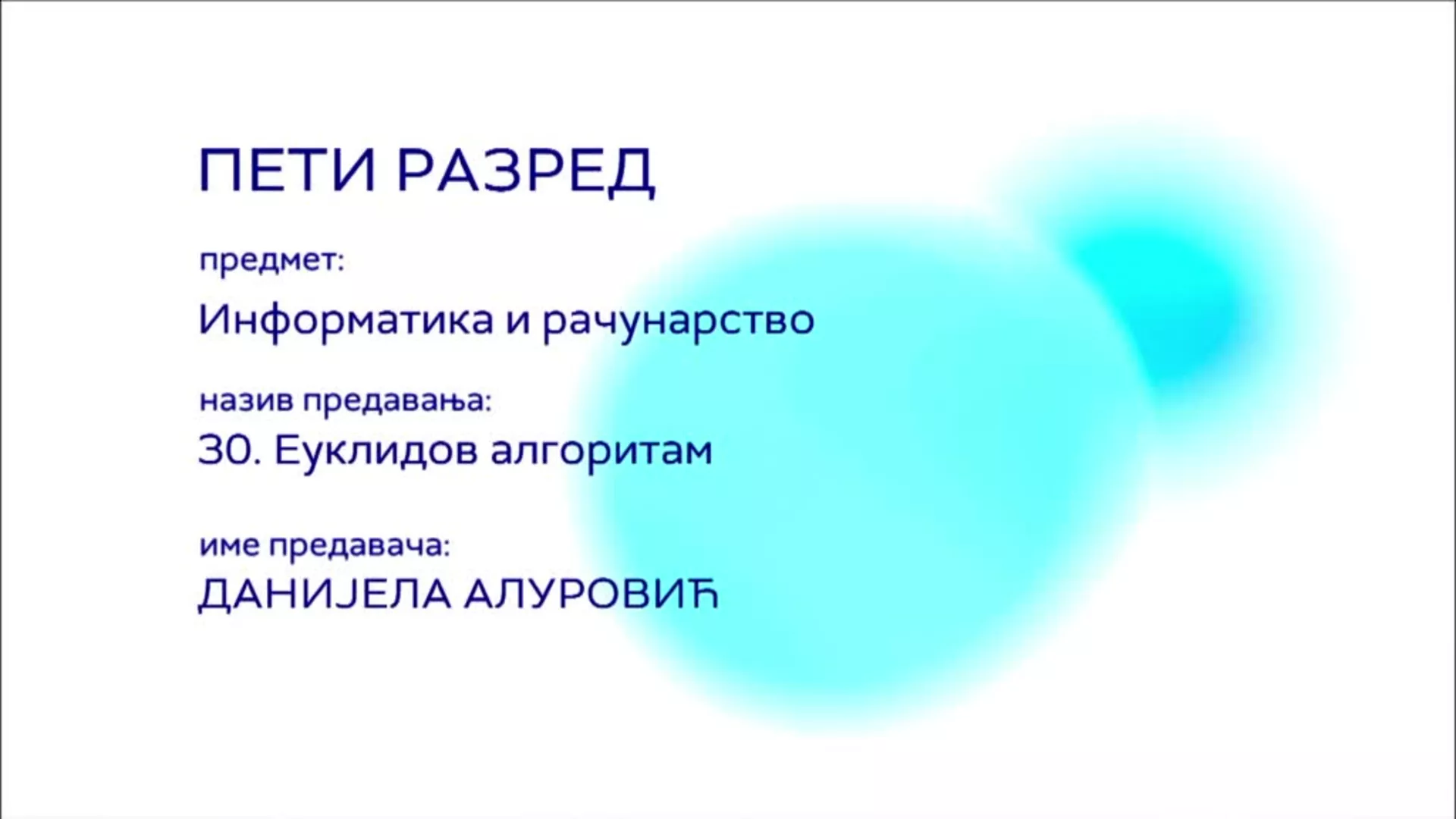 ПЕТИ РАЗРЕД

предмет:

Информатика и рачунарство

назив предавања:

30. Еуклидов алгоритам

име предавача:

ДАНИЈЕЛА АЛУРОВИЋ